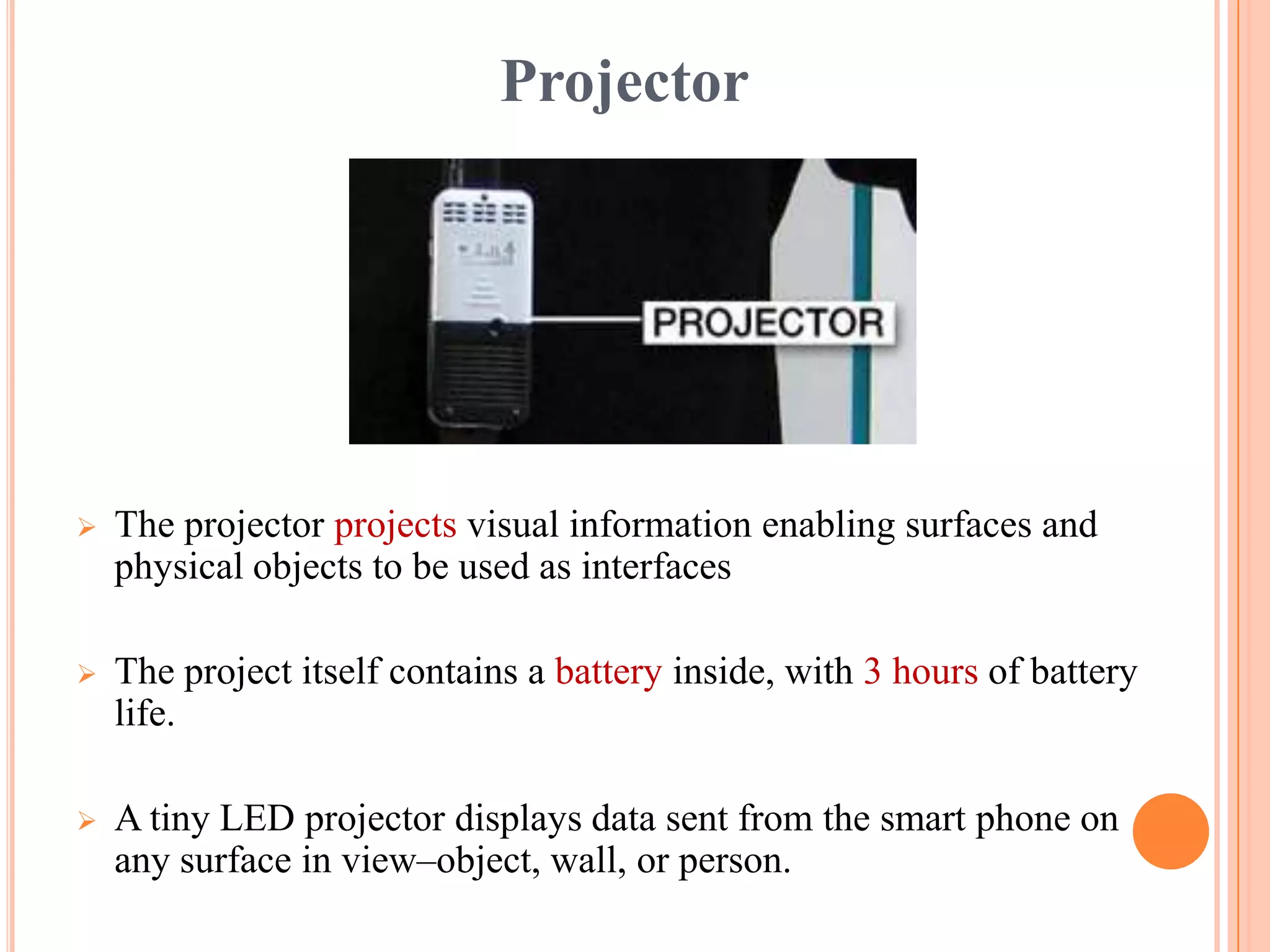 Projector

PROJECTOR

➢ The projector projects visual information enabling surfaces and physical objects to be used as interfaces

➢ The project itself contains a battery inside, with 3 hours of battery life.

➢ A tiny LED projector displays data sent from the smart phone on any surface in view–object, wall, or person.